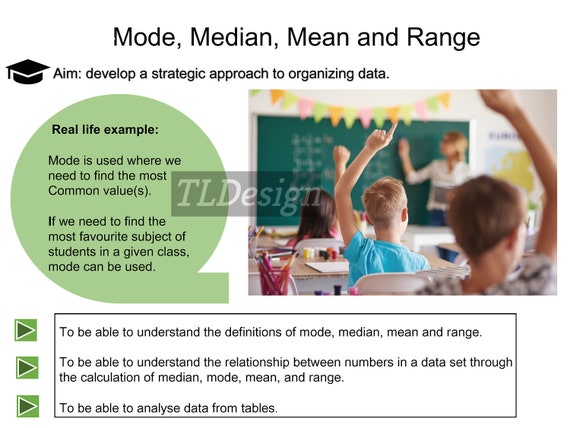 Mode, Median, Mean and Range

Aim: develop a strategic approach to organizing data.

Real life example:

Mode is used where we need to find the most Common value(s).

If we need to find the most favourite subject of students in a given class, mode can be used.

TLDesign

To be able to understand the definitions of mode, median, mean and range.

To be able to understand the relationship between numbers in a data set through the calculation of median, mode, mean, and range.

To be able to analyse data from tables.